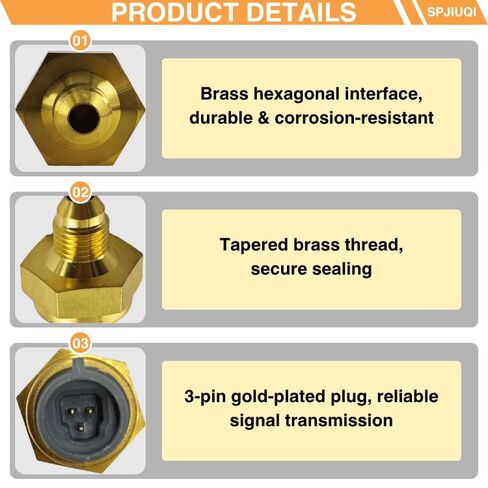 PRODUCT DETAILS

SPJIUQI

01

Brass hexagonal interface, durable & corrosion-resistant

02

Tapered brass thread, secure sealing

03

3-pin gold-plated plug, reliable signal transmission